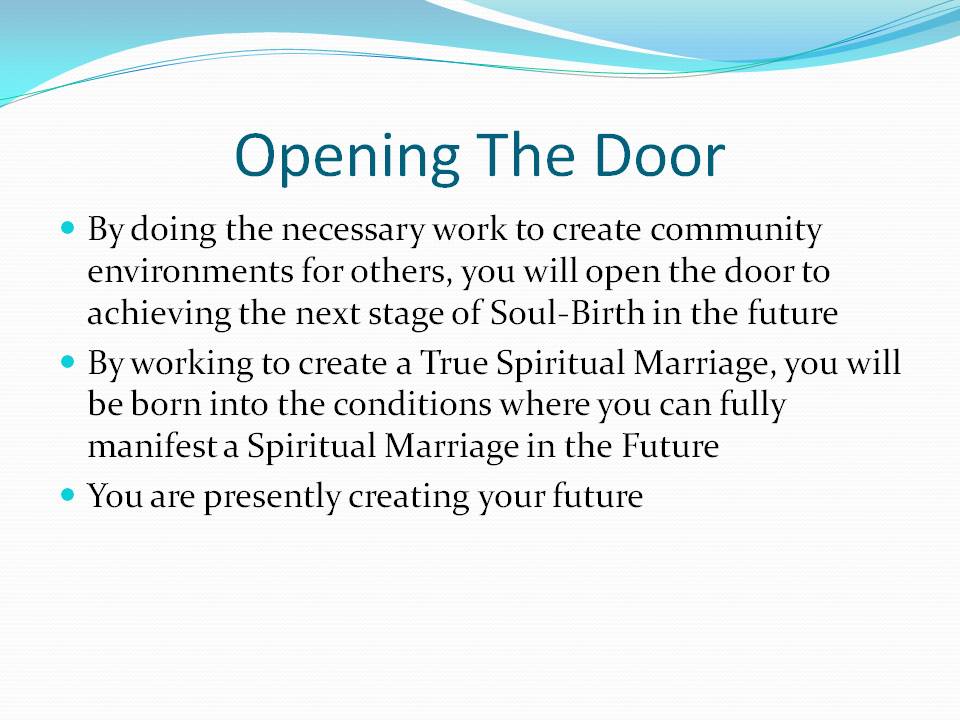 Opening The Door

- By doing the necessary work to create community environments for others, you will open the door to achieving the next stage of Soul-Birth in the future
- By working to create a True Spiritual Marriage, you will be born into the conditions where you can fully manifest a Spiritual Marriage in the Future
- You are presently creating your future